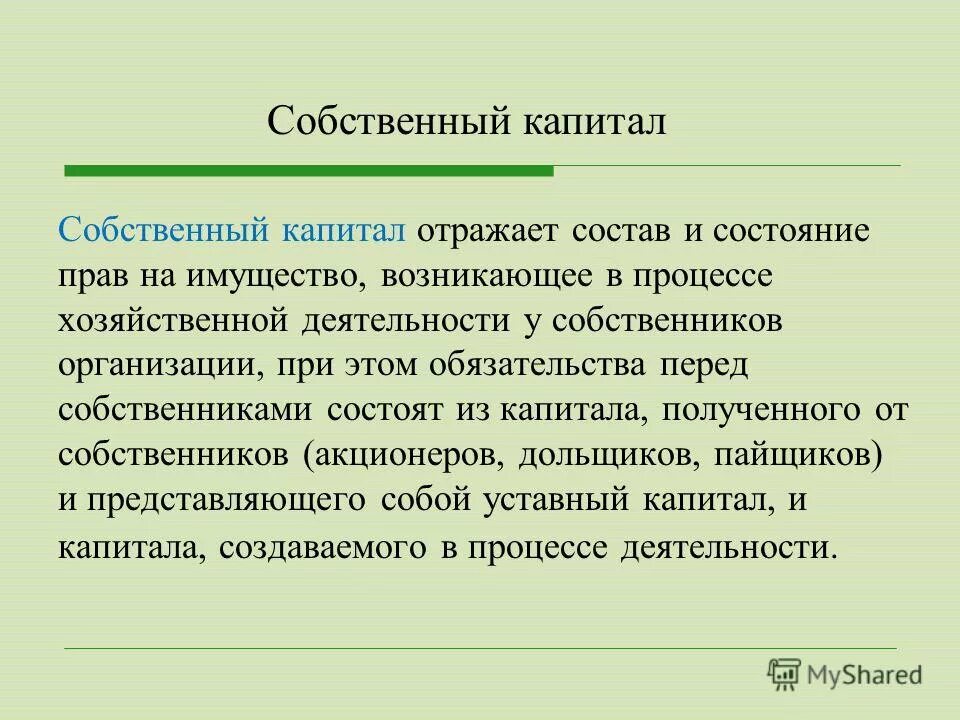 Собственный капитал

Собственный капитал отражает состав и состояние прав на имущество, возникающее в процессе хозяйственной деятельности у собственников организации, при этом обязательства перед собственниками состоят из капитала, полученного от собственников (акционеров, дольщиков, пайщиков) и представляющего собой уставный капитал, и капитала, создаваемого в процессе деятельности.

MyShared